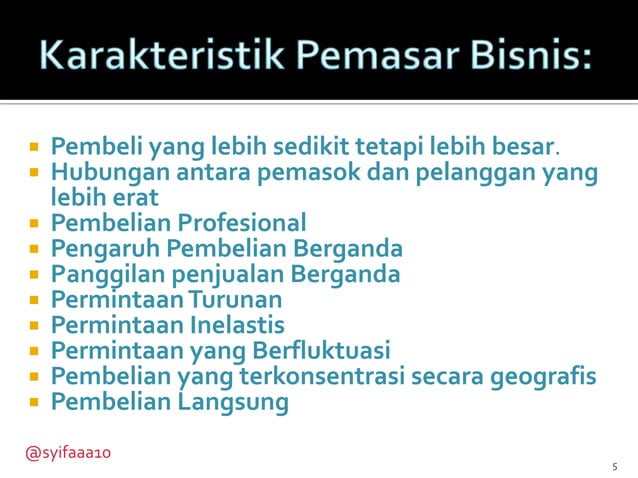 Karakteristik Pemasar Bisnis:

- Pembeli yang lebih sedikit tetapi lebih besar.
- Hubungan antara pemasok dan pelanggan yang lebih erat
- Pembelian Profesional
- Pengaruh Pembelian Berganda
- Panggilan penjualan Berganda
- Permintaan Turunan
- Permintaan Inelastis
- Permintaan yang Berfluktuasi
- Pembelian yang terkonsentrasi secara geografis
- Pembelian Langsung

@syifaaa10

5